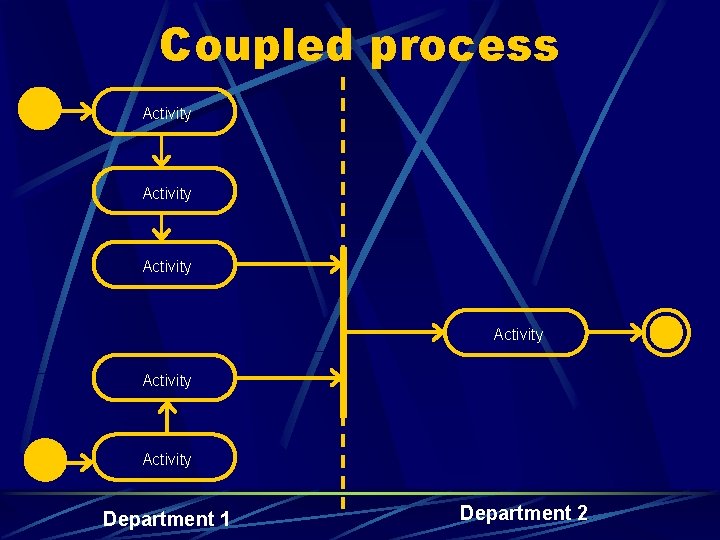 Coupled process

Activity

Activity

Activity

Activity

Activity

Activity

Department 1

Department 2